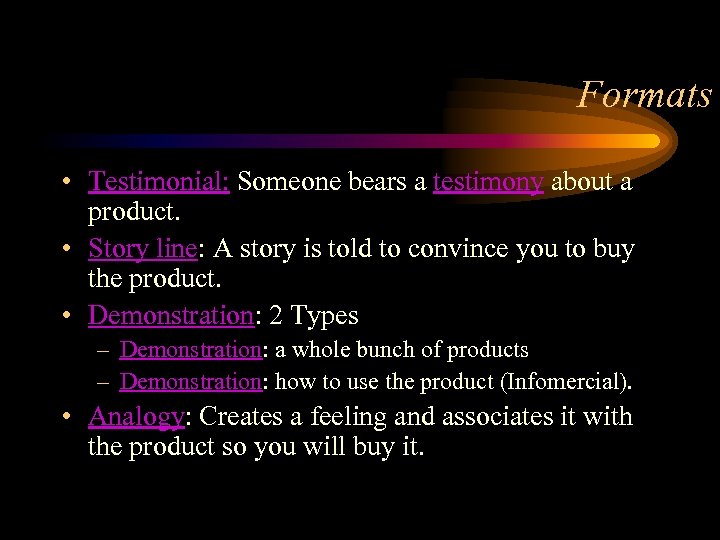 Formats

• Testimonial: Someone bears a testimony about a product.
• Story line: A story is told to convince you to buy the product.
• Demonstration: 2 Types
  – Demonstration: a whole bunch of products
  – Demonstration: how to use the product (Infomercial).
• Analogy: Creates a feeling and associates it with the product so you will buy it.